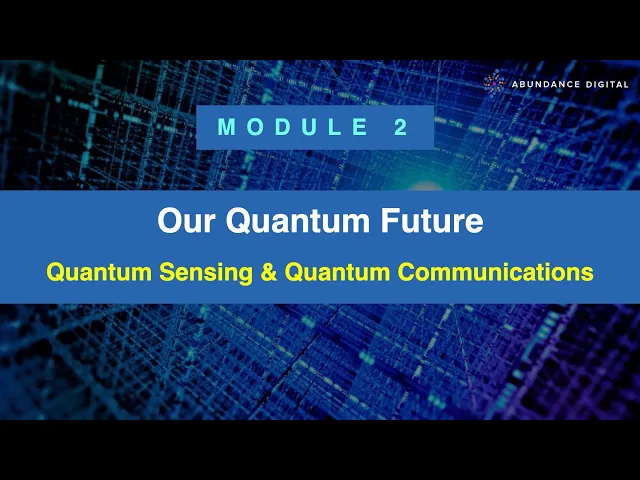 ABUNDANCE DIGITAL

MODULE 2

Our Quantum Future

Quantum Sensing & Quantum Communications